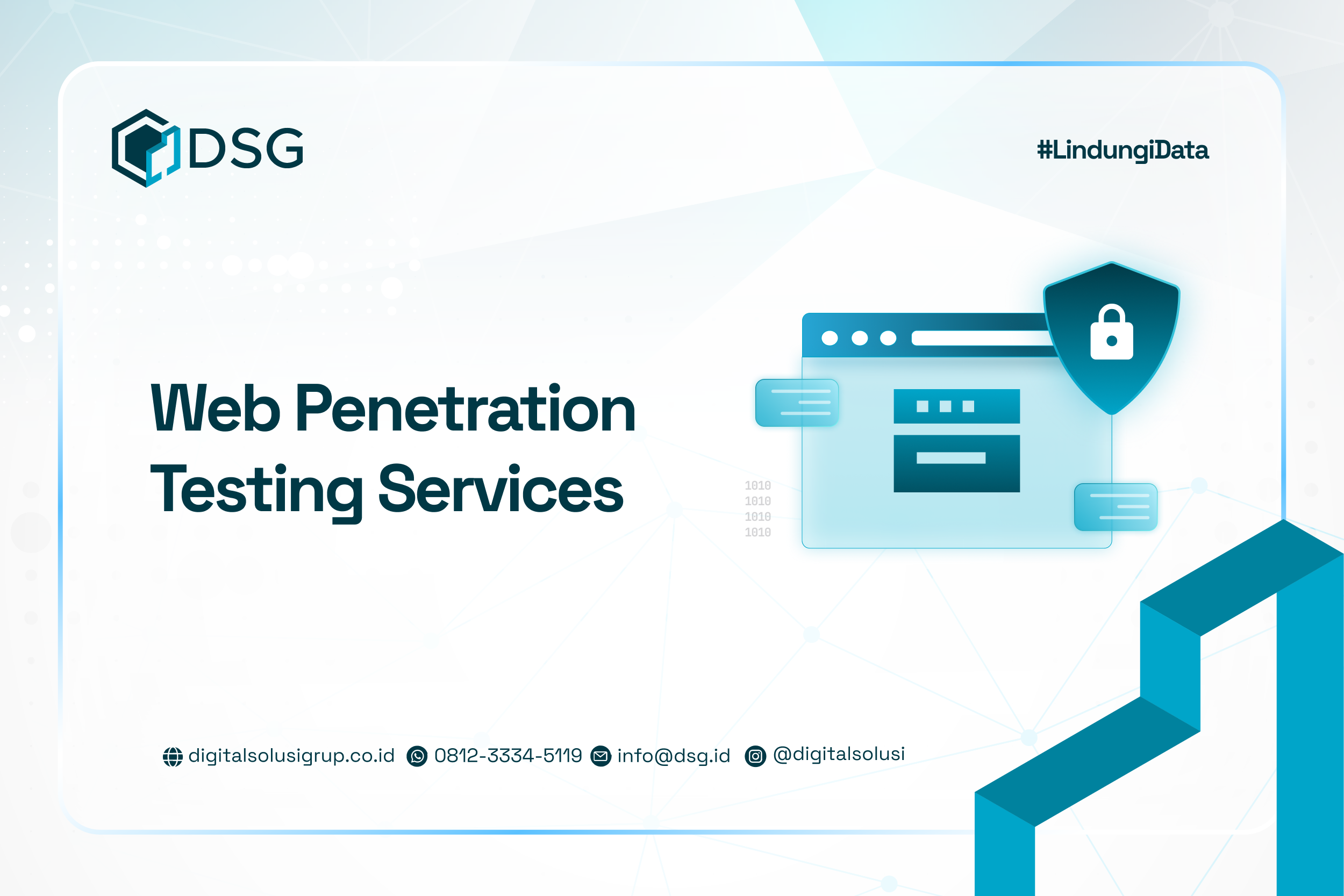 DSG

#LindungiData

Web Penetration Testing Services

1010
1010
1010
1010

digitalsolusigrup.co.id 0812-3334-5119 info@dsg.id @digitalsolusi